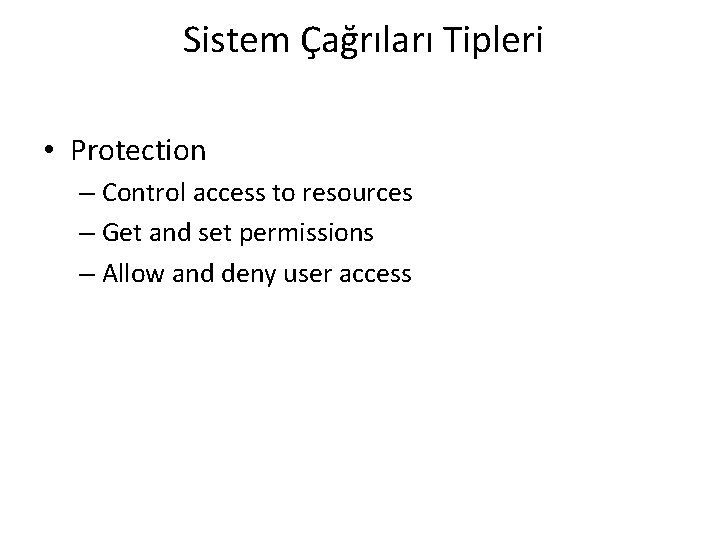 Sistem Çağrıları Tipleri

• Protection
– Control access to resources
– Get and set permissions
– Allow and deny user access